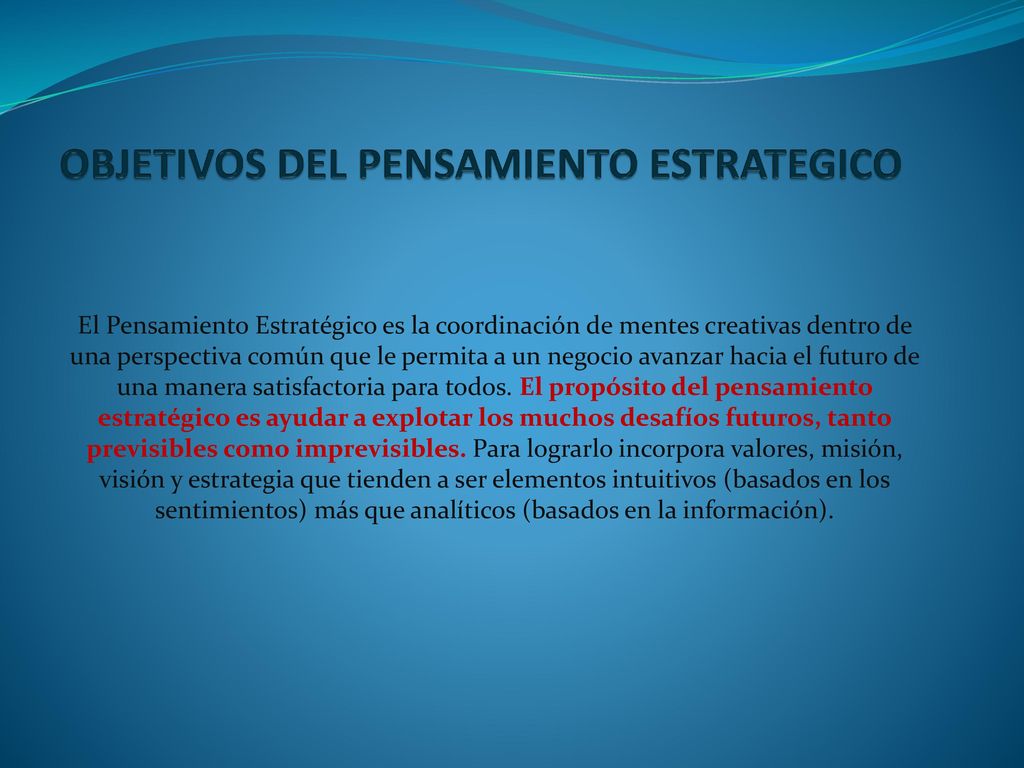 OBJETIVOS DEL PENSAMIENTO ESTRATEGICO

El Pensamiento Estratégico es la coordinación de mentes creativas dentro de una perspectiva común que le permita a un negocio avanzar hacia el futuro de una manera satisfactoria para todos. El propósito del pensamiento estratégico es ayudar a explotar los muchos desafíos futuros, tanto previsibles como imprevisibles. Para lograrlo incorpora valores, misión, visión y estrategia que tienden a ser elementos intuitivos (basados en los sentimientos) más que analíticos (basados en la información).